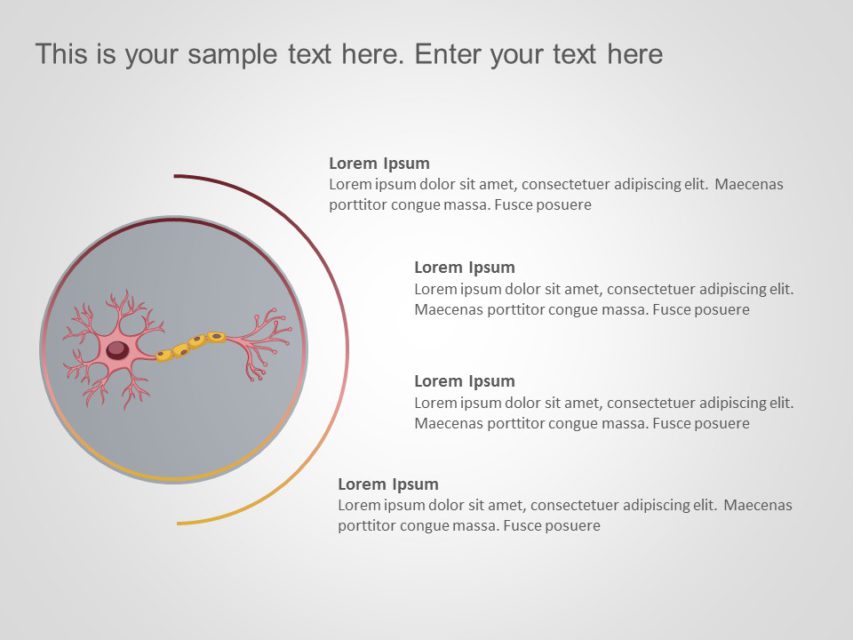 This is your sample text here. Enter your text here

Lorem Ipsum
Lorem ipsum dolor sit amet, consectetuer adipiscing elit. Maecenas porttitor congue massa. Fusce posuere

Lorem Ipsum
Lorem ipsum dolor sit amet, consectetuer adipiscing elit. Maecenas porttitor congue massa. Fusce posuere

Lorem Ipsum
Lorem ipsum dolor sit amet, consectetuer adipiscing elit. Maecenas porttitor congue massa. Fusce posuere

Lorem Ipsum
Lorem ipsum dolor sit amet, consectetuer adipiscing elit. Maecenas porttitor congue massa. Fusce posuere